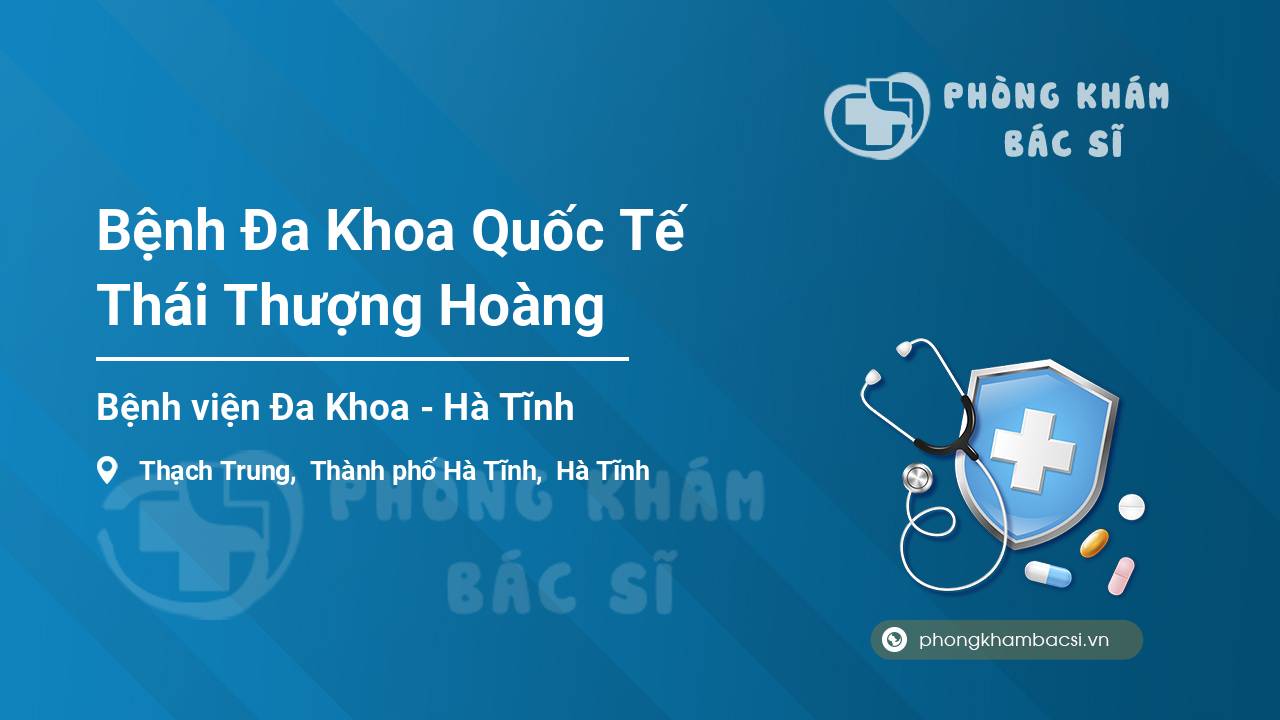 PHÒNG KHÁM
BÁC SĨ

Bệnh Đa Khoa Quốc Tế Thái Thượng Hoàng

Bệnh viện Đa Khoa - Hà Tĩnh

Thạch Trung, Thành phố Hà Tĩnh, Hà Tĩnh

PHÒNG KHÁM
BÁC SĨ

phongkhambacsi.vn